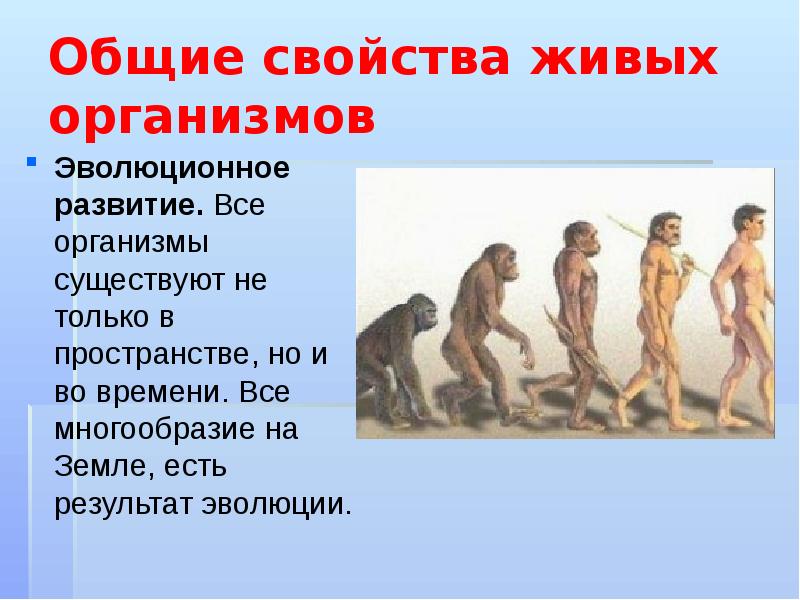 Общие свойства живых организмов

Эволюционное развитие. Все организмы существуют не только в пространстве, но и во времени. Все многообразие на Земле, есть результат эволюции.